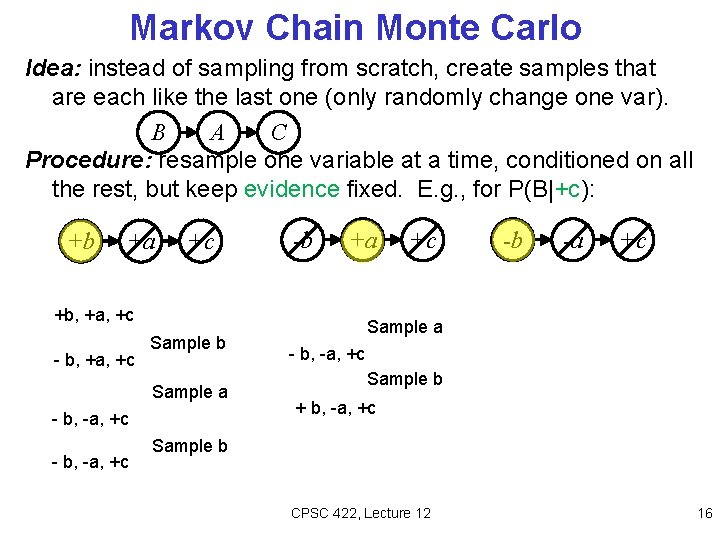 Markov Chain Monte Carlo

Idea: instead of sampling from scratch, create samples that are each like the last one (only randomly change one var).

B A C

Procedure: resample one variable at a time, conditioned on all the rest, but keep evidence fixed. E.g., for P(B|+c):

+b +a +c

-b +a +c

-b -a +c

+b, +a, +c

Sample b

- b, +a, +c

Sample a

- b, -a, +c

Sample b

- b, -a, +c

Sample a

- b, -a, +c

Sample b

+ b, -a, +c

CPSC 422, Lecture 12

16